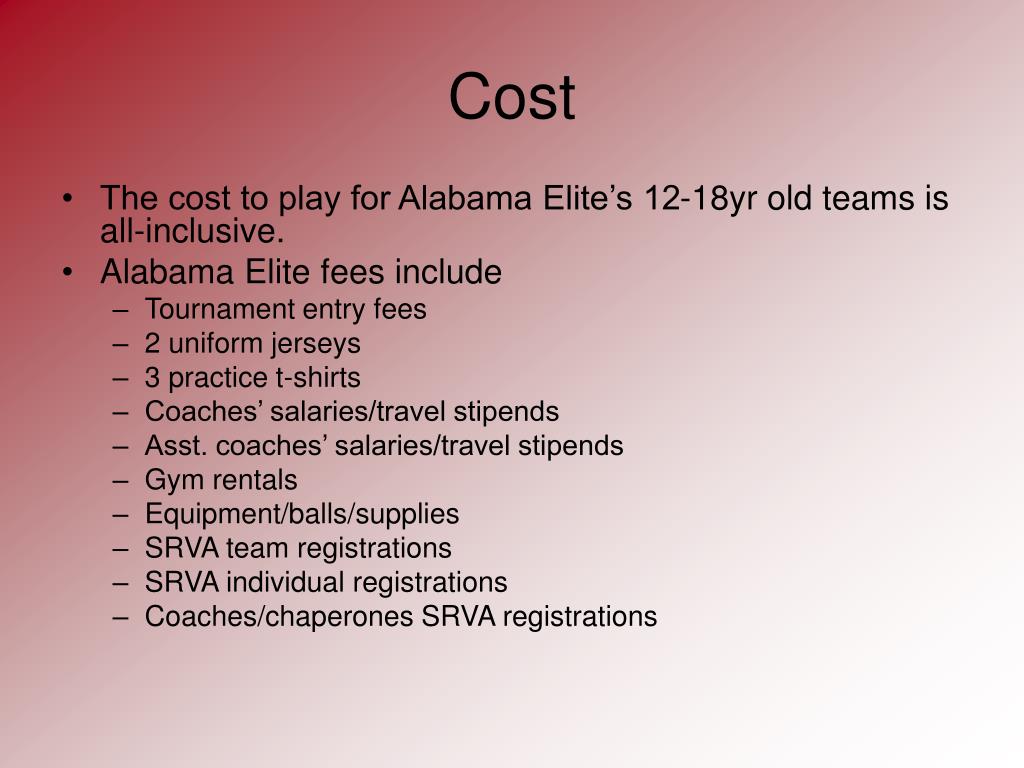 Cost

• The cost to play for Alabama Elite’s 12-18yr old teams is all-inclusive.
• Alabama Elite fees include
– Tournament entry fees
– 2 uniform jerseys
– 3 practice t-shirts
– Coaches’ salaries/travel stipends
– Asst. coaches’ salaries/travel stipends
– Gym rentals
– Equipment/balls/supplies
– SRVA team registrations
– SRVA individual registrations
– Coaches/chaperones SRVA registrations